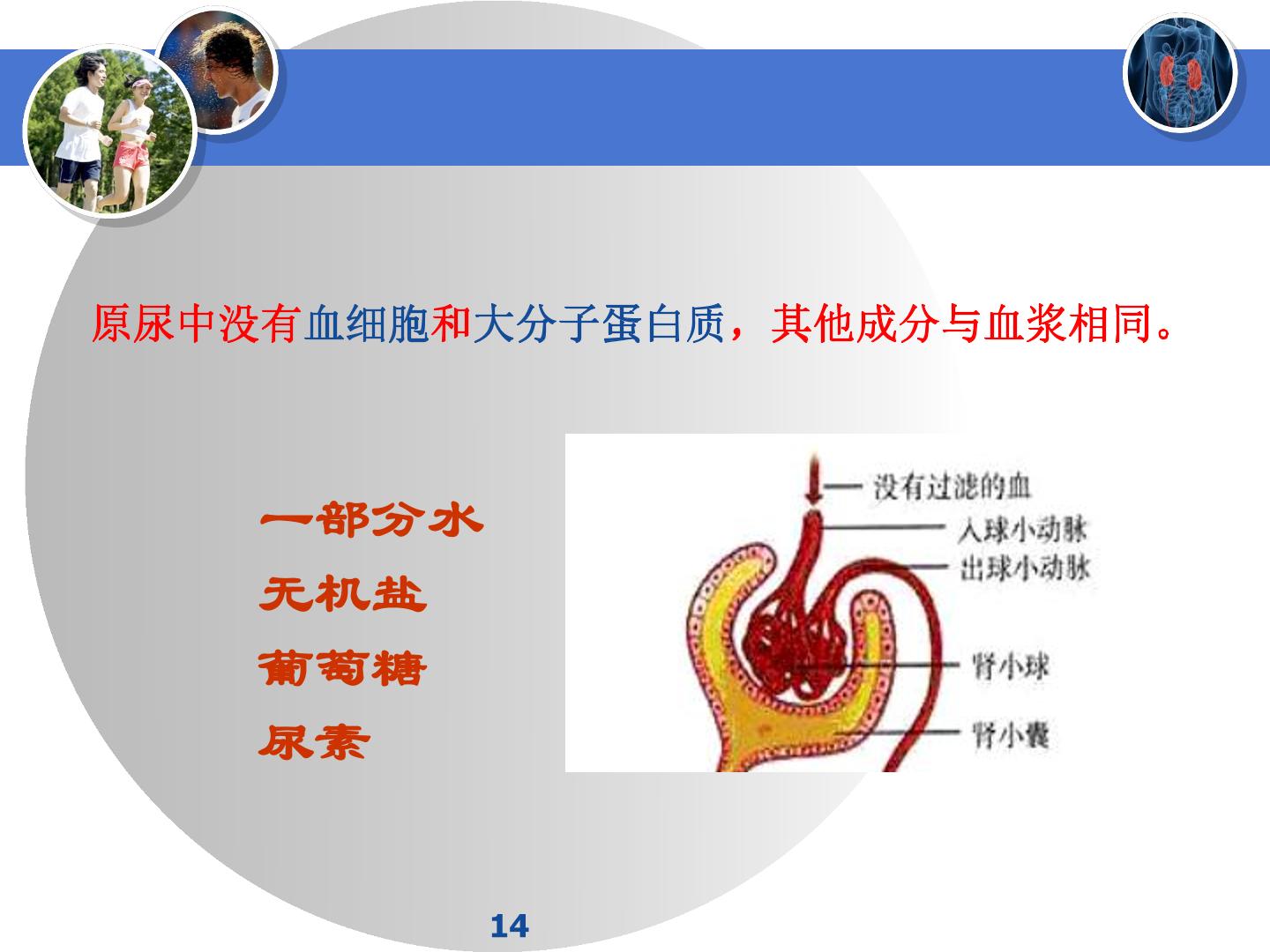 原尿中没有血细胞和大分子蛋白质，其他成分与血浆相同。

一部分水
无机盐
葡萄糖
尿素

没有过滤的血
入球小动脉
出球小动脉
肾小球
肾小囊

14